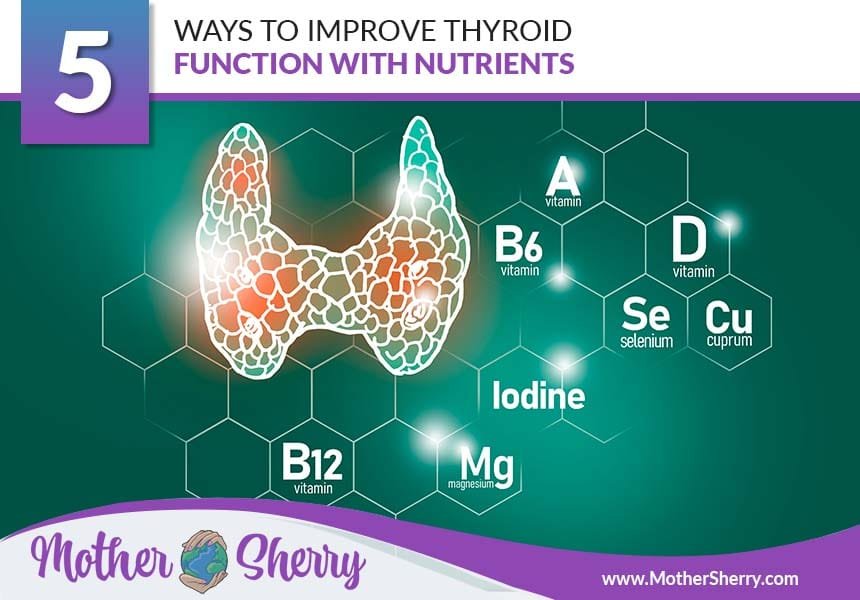 5

WAYS TO IMPROVE THYROID
FUNCTION WITH NUTRIENTS

A
vitamin

B6
vitamin

D
vitamin

Se
selenium

Cu
cuprum

Iodine

B12
vitamin

Mg
magnesium

Mother Sherry

www.MotherSherry.com